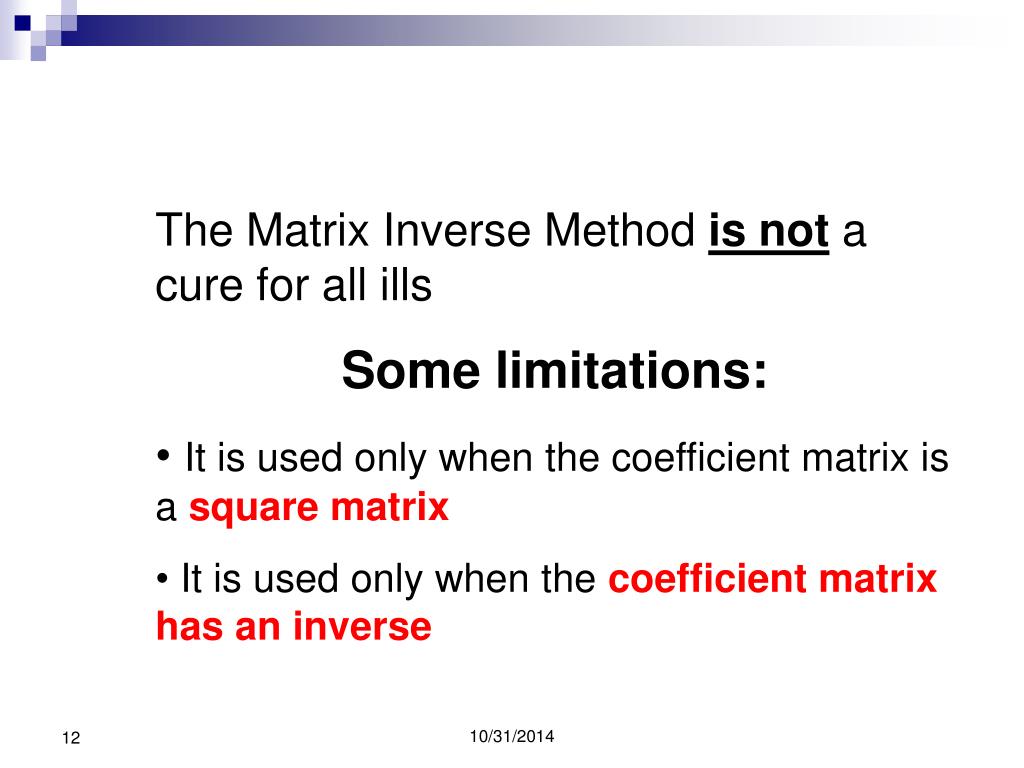 The Matrix Inverse Method is not a cure for all ills

Some limitations:

• It is used only when the coefficient matrix is a square matrix

• It is used only when the coefficient matrix has an inverse

12

10/31/2014